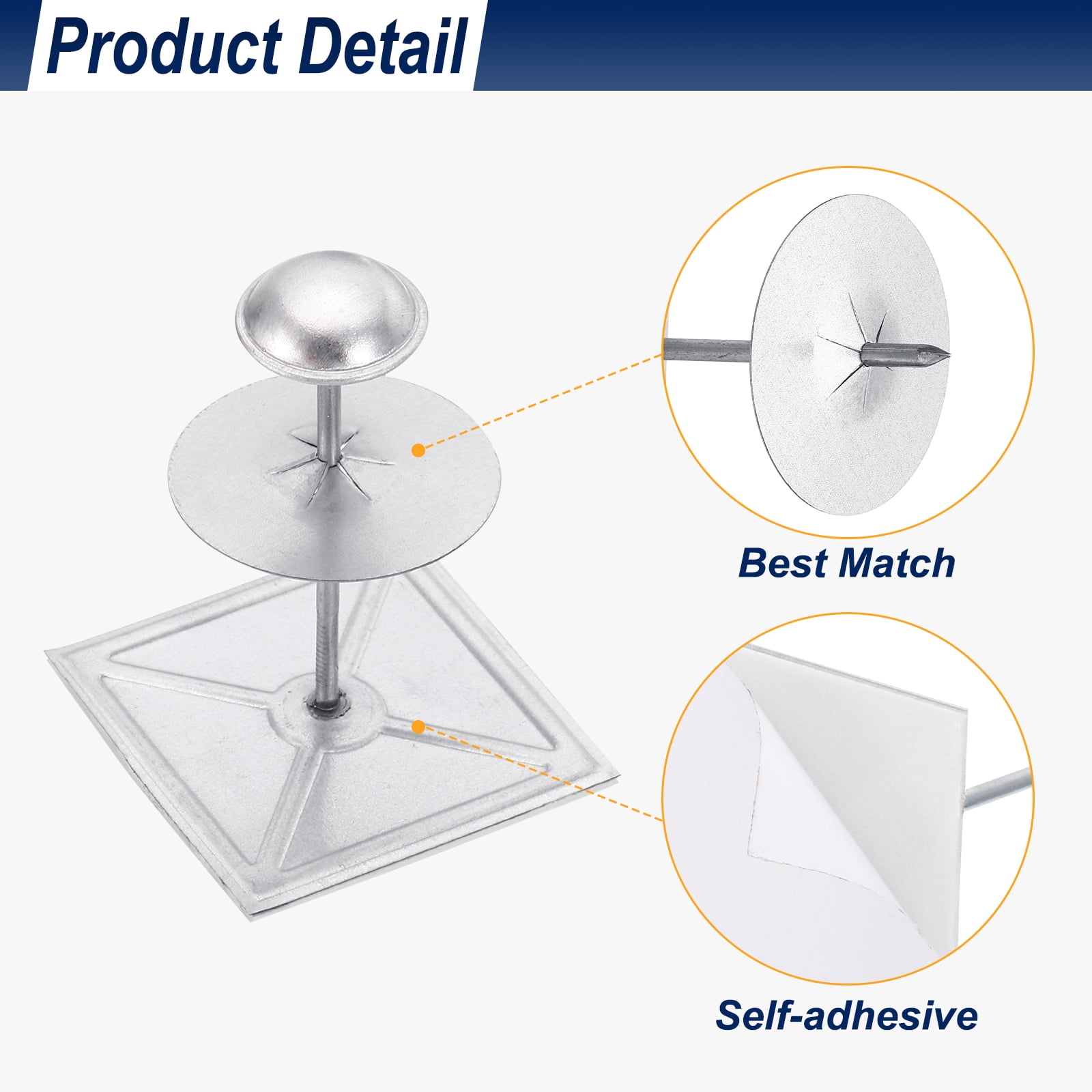 Product Detail

Best Match

Self-adhesive